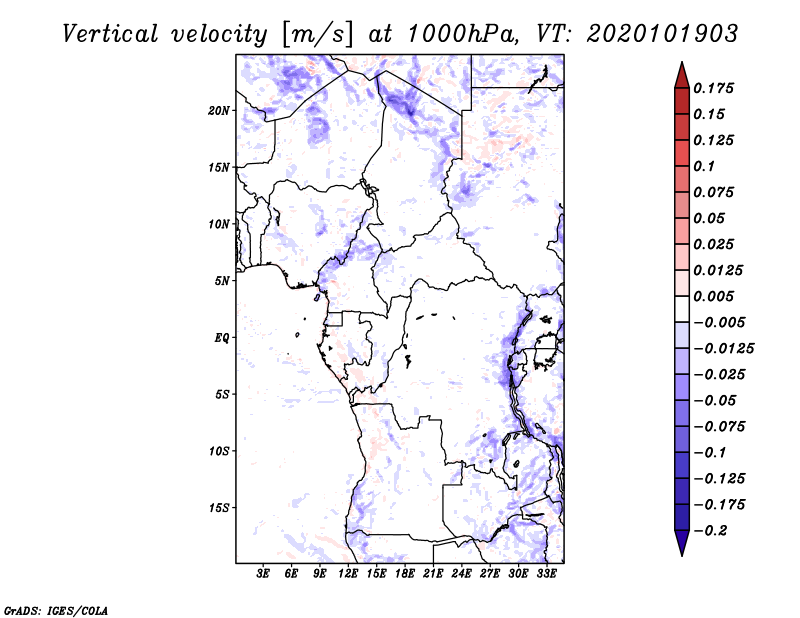 Vertical velocity [m/s] at 1000hPa, VT: 2020101903

20N
15N
10N
5N
EQ
5S
10S
15S

3E 6E 9E 12E 15E 18E 21E 24E 27E 30E 33E

0.175
0.15
0.125
0.1
0.075
0.05
0.025
0.0125
0.005
−0.005
−0.0125
−0.025
−0.05
−0.075
−0.1
−0.125
−0.175
−0.2

GrADS: IGES/COLA